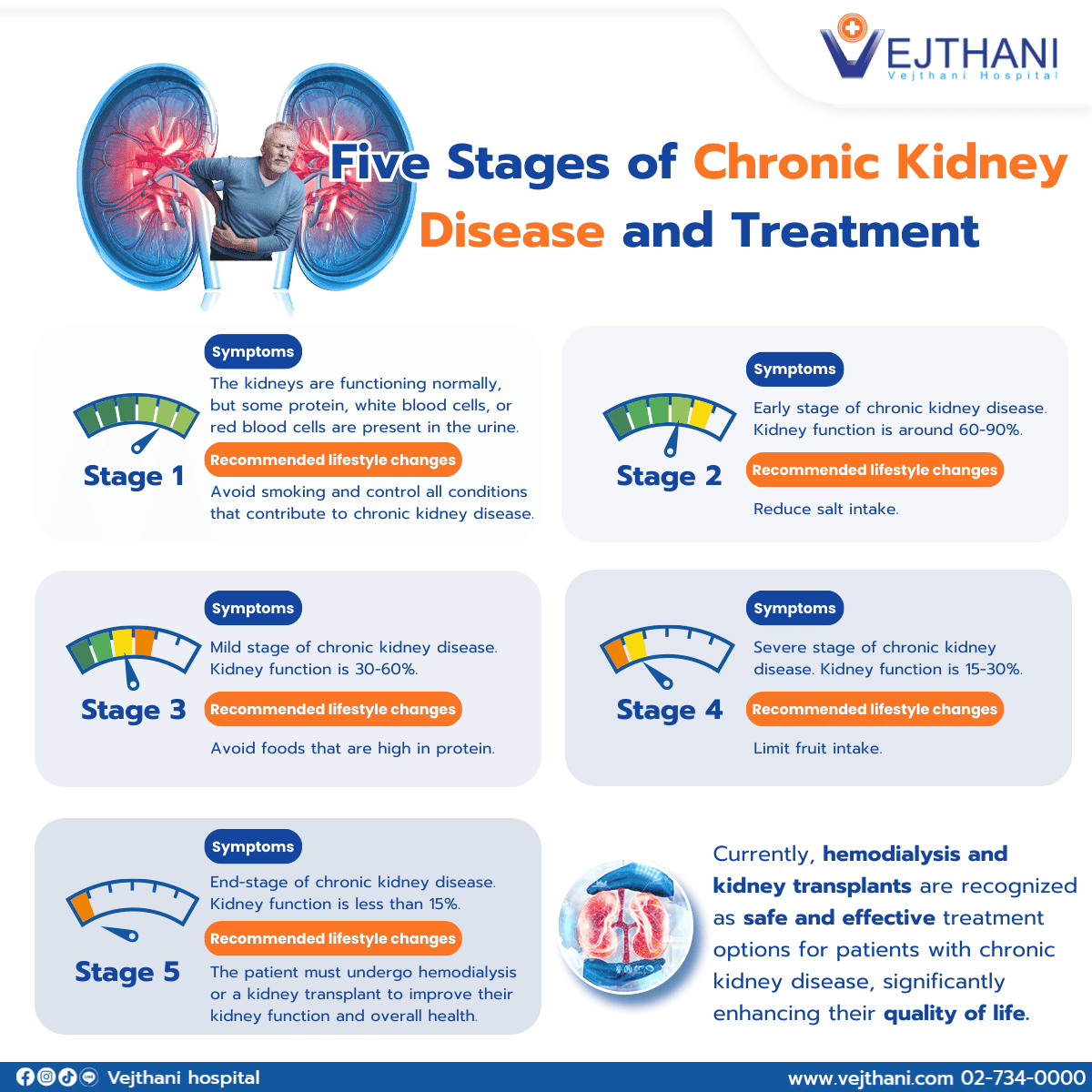 VEJTHANI
Vejthani Hospital

Five Stages of Chronic Kidney Disease and Treatment

Stage 1
Symptoms
The kidneys are functioning normally, but some protein, white blood cells, or red blood cells are present in the urine.
Recommended lifestyle changes
Avoid smoking and control all conditions that contribute to chronic kidney disease.

Stage 2
Symptoms
Early stage of chronic kidney disease. Kidney function is around 60-90%.
Recommended lifestyle changes
Reduce salt intake.

Stage 3
Symptoms
Mild stage of chronic kidney disease. Kidney function is 30-60%.
Recommended lifestyle changes
Avoid foods that are high in protein.

Stage 4
Symptoms
Severe stage of chronic kidney disease. Kidney function is 15-30%.
Recommended lifestyle changes
Limit fruit intake.

Stage 5
Symptoms
End-stage of chronic kidney disease. Kidney function is less than 15%.
Recommended lifestyle changes
The patient must undergo hemodialysis or a kidney transplant to improve their kidney function and overall health.

Currently, hemodialysis and kidney transplants are recognized as safe and effective treatment options for patients with chronic kidney disease, significantly enhancing their quality of life.

Vejthani hospital
www.vejthani.com 02-734-0000